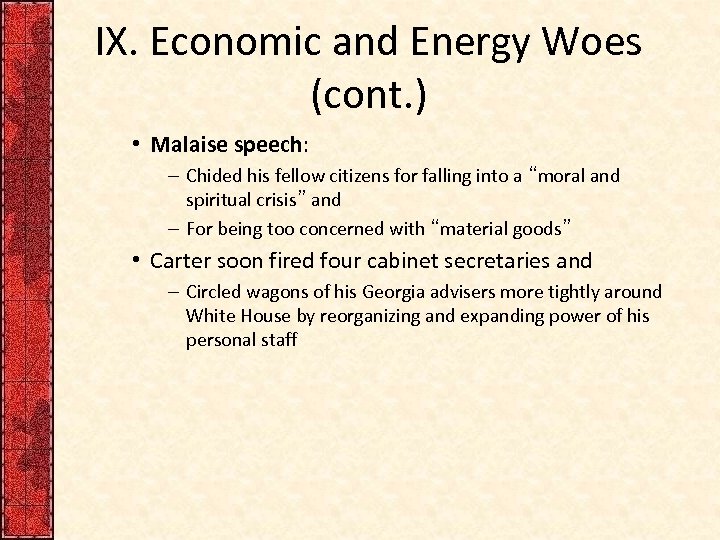 IX. Economic and Energy Woes (cont.)

• Malaise speech:
– Chided his fellow citizens for falling into a “moral and spiritual crisis” and
– For being too concerned with “material goods”

• Carter soon fired four cabinet secretaries and
– Circled wagons of his Georgia advisers more tightly around White House by reorganizing and expanding power of his personal staff